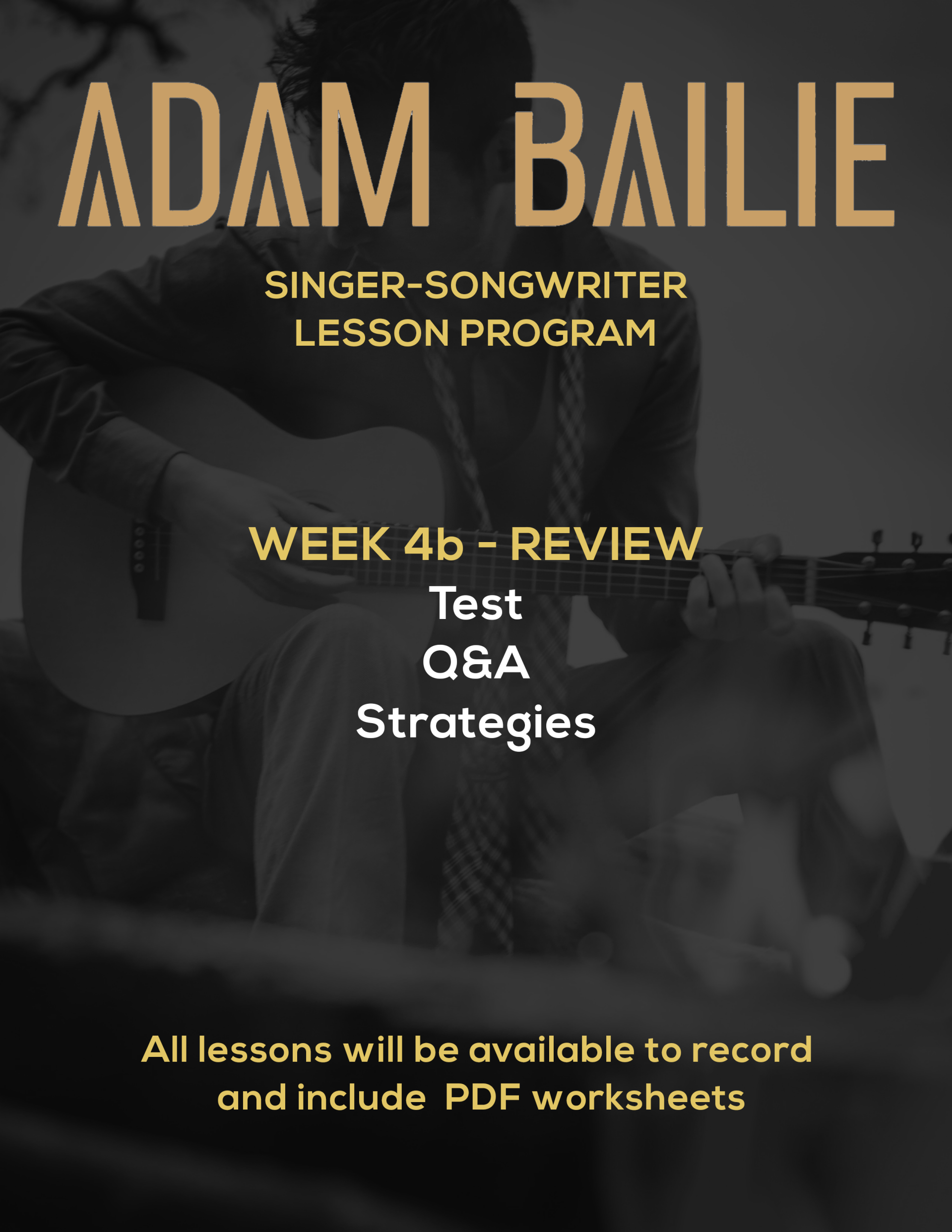 ADAM BAILIE

SINGER-SONGWRITER
LESSON PROGRAM

WEEK 4b - REVIEW
Test
Q&A
Strategies

All lessons will be available to record and include PDF worksheets